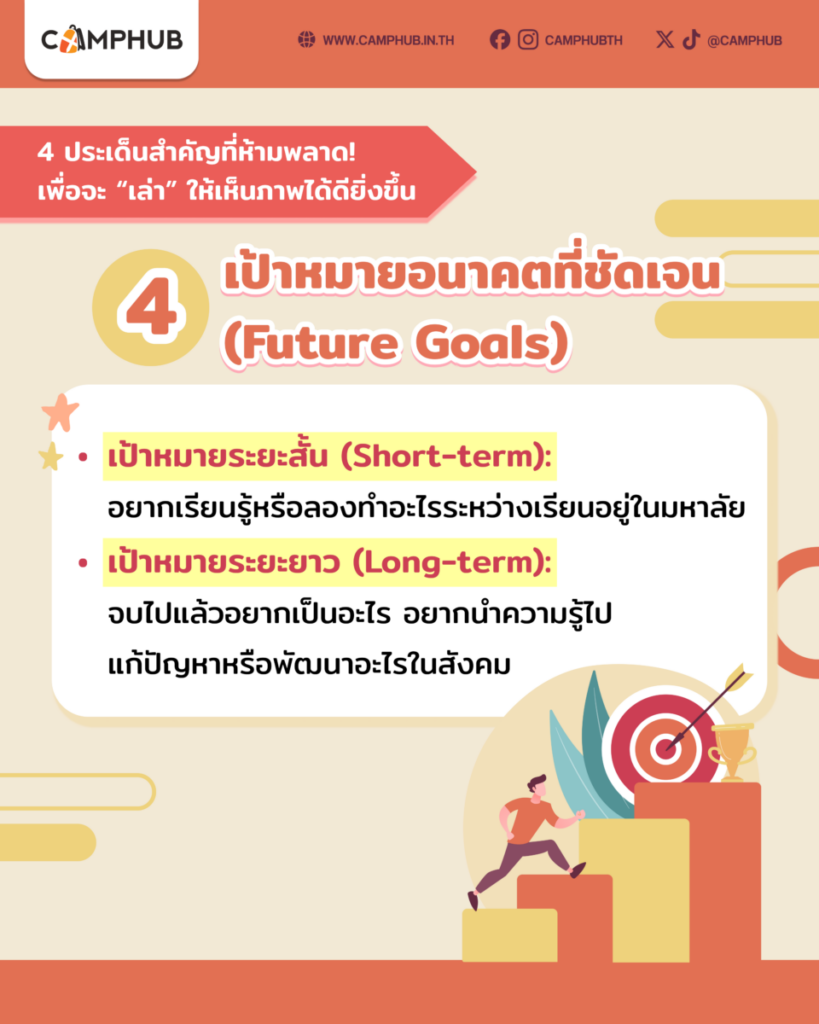 CAMPHUB

WWW.CAMPHUB.IN.TH CAMPHUBTH @CAMPHUB

4 ประเด็นสำคัญที่ห้ามพลาด! เพื่อจะ “เล่า” ให้เห็นภาพได้ดียิ่งขึ้น

4 เป้าหมายอนาคตที่ชัดเจน (Future Goals)

• เป้าหมายระยะสั้น (Short-term): อยากเรียนรู้หรือลองทำอะไรระหว่างเรียนอยู่ในมหาลัย

• เป้าหมายระยะยาว (Long-term): จบไปแล้วอยากเป็นอะไร อยากนำความรู้ไปแก้ปัญหาหรือพัฒนาอะไรในสังคม